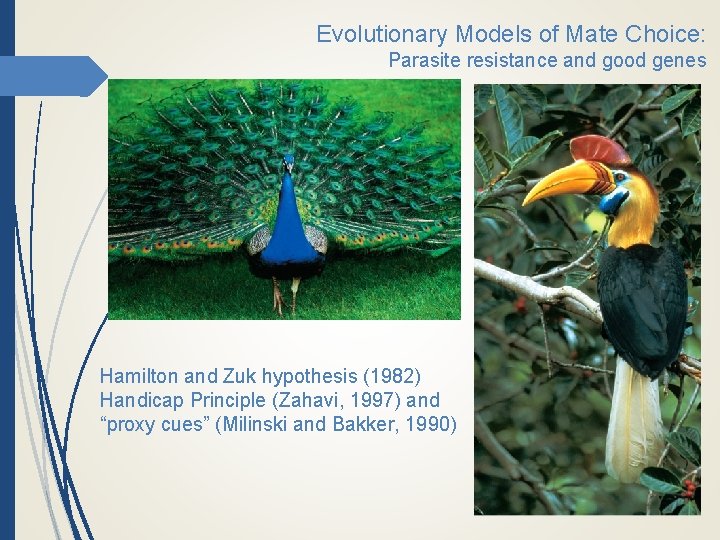 Evolutionary Models of Mate Choice:
Parasite resistance and good genes

Hamilton and Zuk hypothesis (1982)
Handicap Principle (Zahavi, 1997) and
“proxy cues” (Milinski and Bakker, 1990)